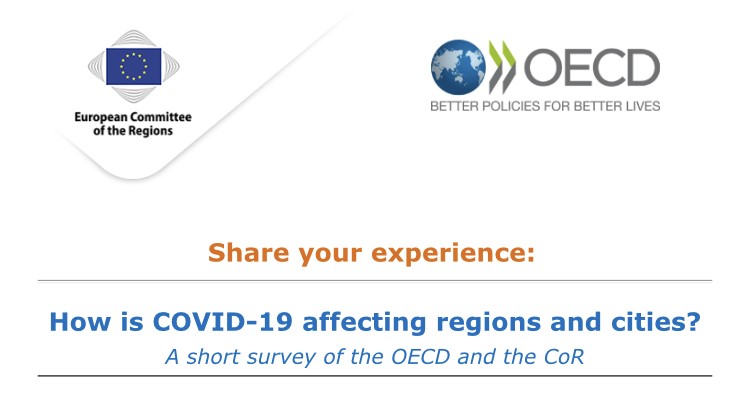 European Committee of the Regions

OECD
BETTER POLICIES FOR BETTER LIVES

Share your experience:

How is COVID-19 affecting regions and cities?
A short survey of the OECD and the CoR